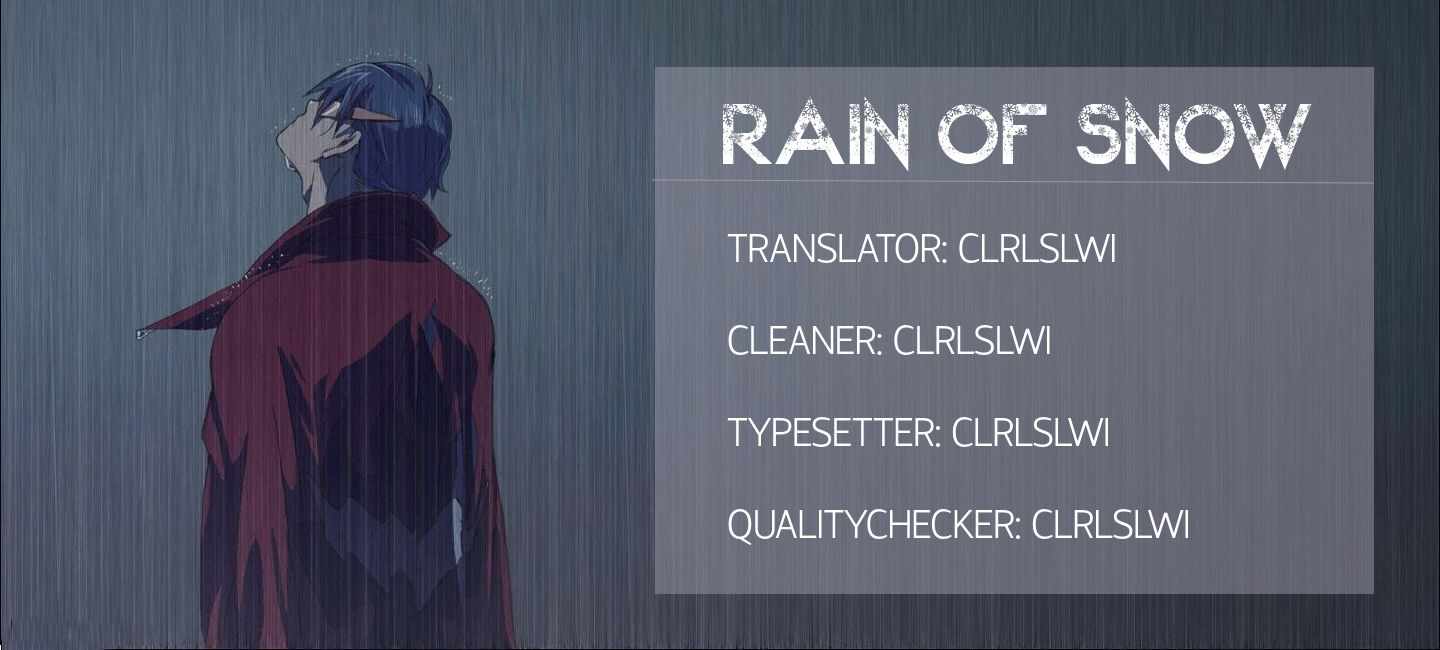 RAIN OF SNOW

TRANSLATOR: CLRLSLWI

CLEANER: CLRLSLWI

TYPESETTER: CLRLSLWI

QUALITYCHECKER: CLRLSLWI